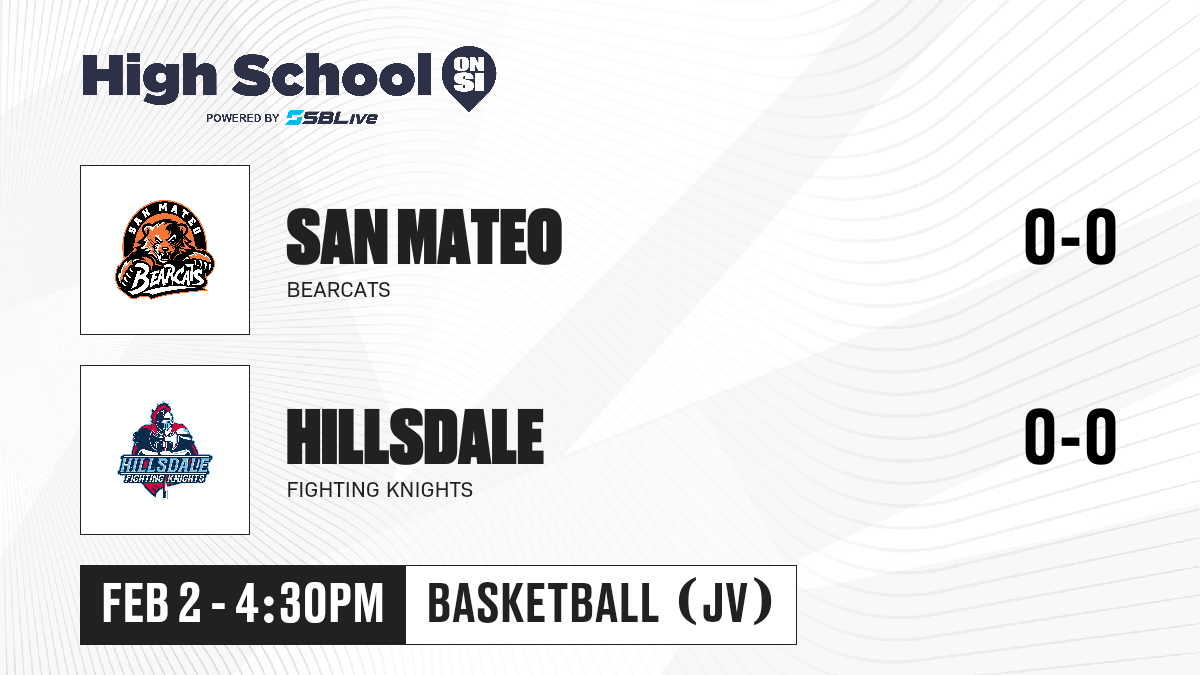 High School ON SI
POWERED BY SBLive

SAN MATEO
BEARCATS
SAN MATEO BEARCATS
0-0

HILLSDALE
FIGHTING KNIGHTS
HILLSDALE FIGHTING KNIGHTS
0-0

FEB 2 - 4:30PM
BASKETBALL (JV)